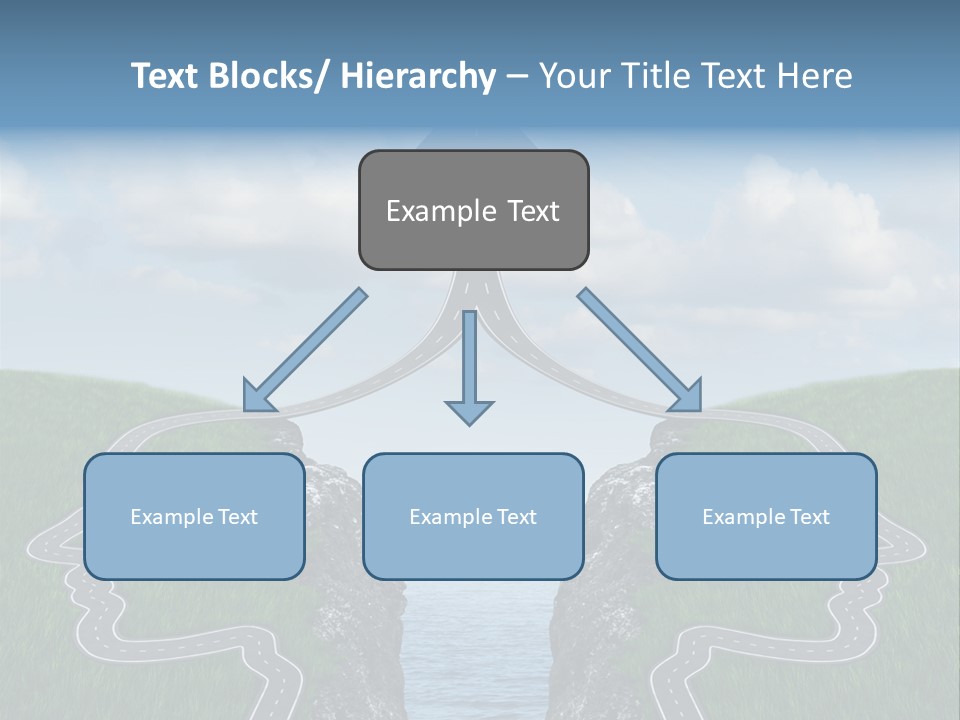 Text Blocks/ Hierarchy – Your Title Text Here

Example Text

Example Text

Example Text

Example Text